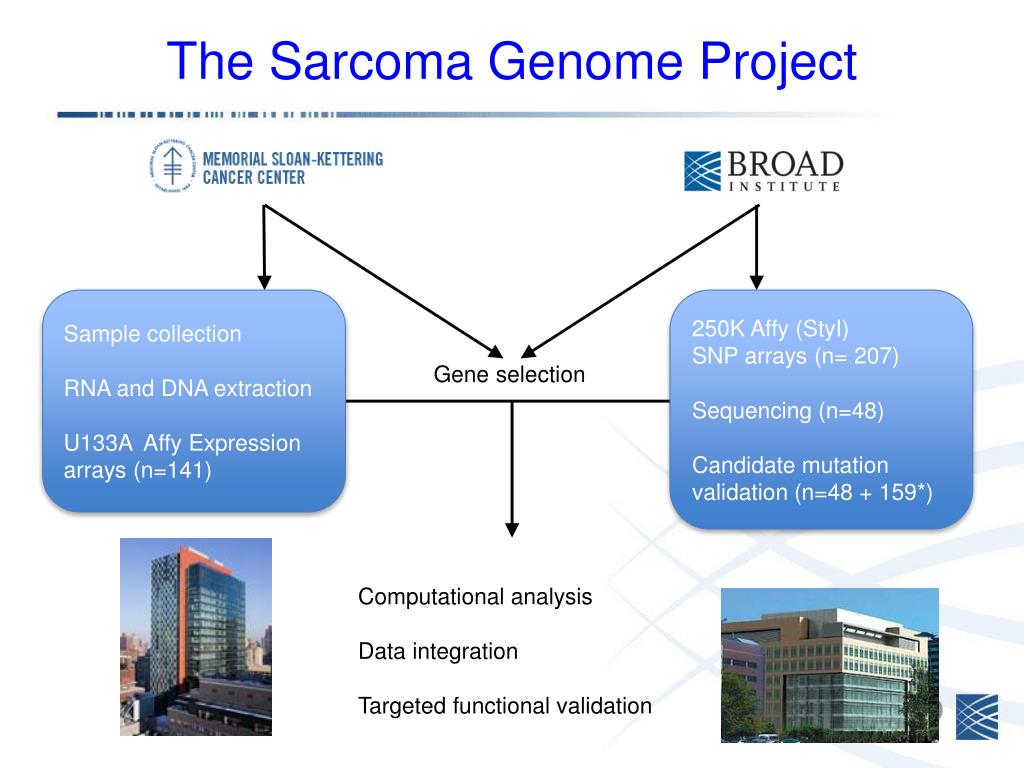 The Sarcoma Genome Project

MEMORIAL SLOAN-KETTERING CANCER CENTER

BROAD INSTITUTE

Sample collection

RNA and DNA extraction

U133A Affy Expression arrays (n=141)

Gene selection

250K Affy (StyI) SNP arrays (n= 207)

Sequencing (n=48)

Candidate mutation validation (n=48 + 159*)

Computational analysis

Data integration

Targeted functional validation